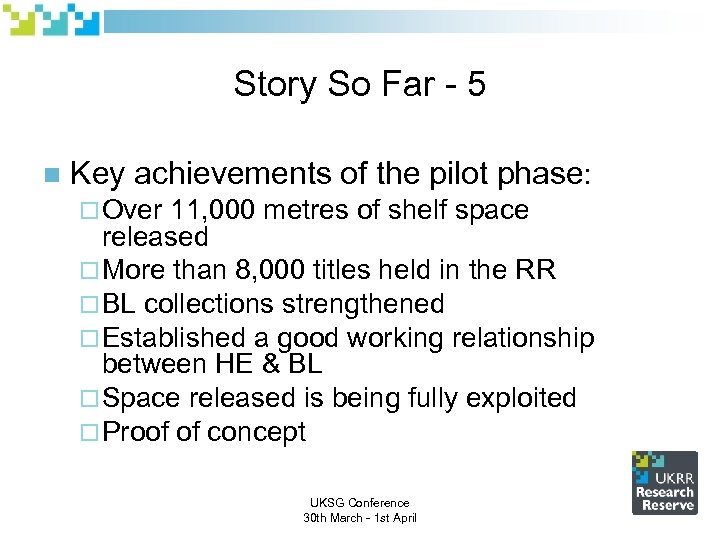 Story So Far - 5

Key achievements of the pilot phase:

Over 11,000 metres of shelf space released

More than 8,000 titles held in the RR

BL collections strengthened

Established a good working relationship between HE & BL

Space released is being fully exploited

Proof of concept

UKSG Conference
30th March - 1st April

UKRR
Research
Reserve